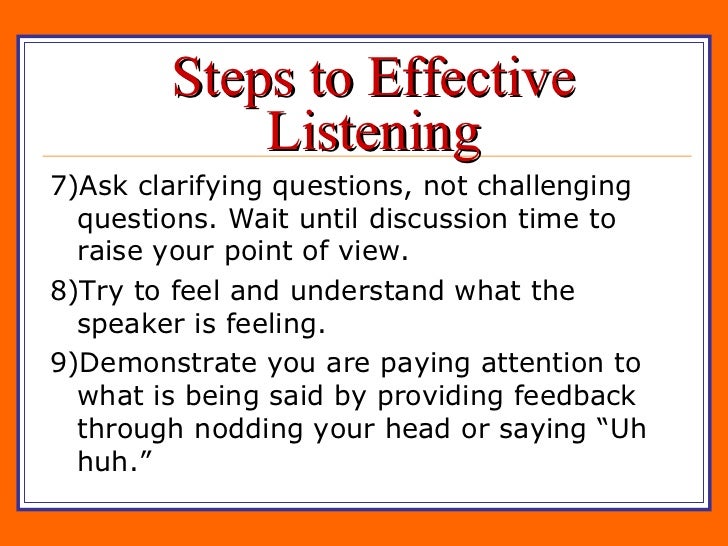 Steps to Effective Listening

7)Ask clarifying questions, not challenging questions. Wait until discussion time to raise your point of view.

8)Try to feel and understand what the speaker is feeling.

9)Demonstrate you are paying attention to what is being said by providing feedback through nodding your head or saying “Uh huh.”